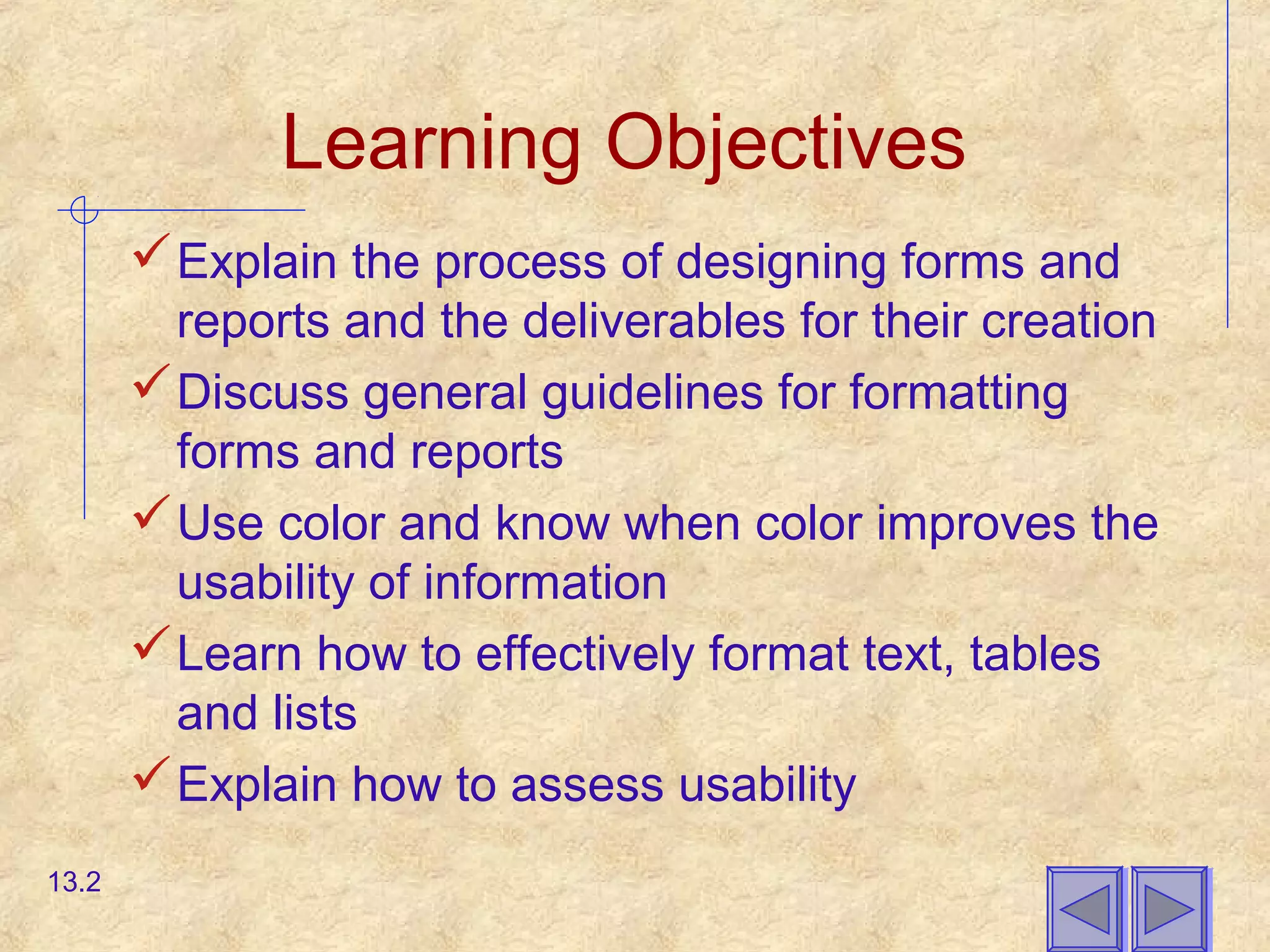 Learning Objectives

✓ Explain the process of designing forms and reports and the deliverables for their creation

✓ Discuss general guidelines for formatting forms and reports

✓ Use color and know when color improves the usability of information

✓ Learn how to effectively format text, tables and lists

✓ Explain how to assess usability

13.2